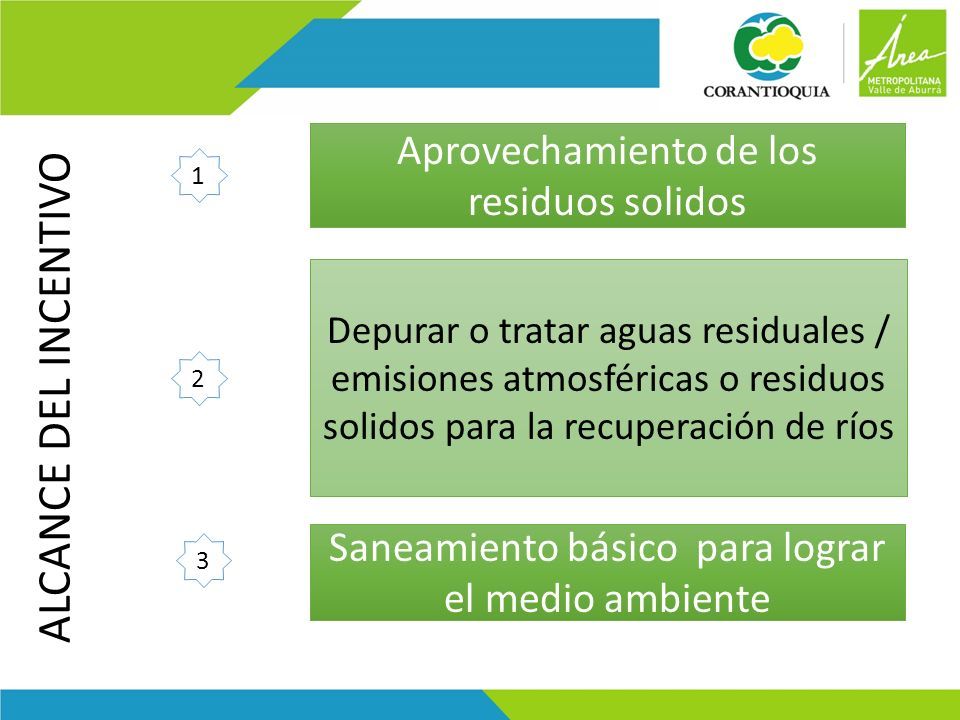 CORANTIOQUIA

Área METROPOLITANA Valle de Aburrá

ALCANCE DEL INCENTIVO

1

Aprovechamiento de los residuos solidos

2

Depurar o tratar aguas residuales / emisiones atmosféricas o residuos solidos para la recuperación de ríos

3

Saneamiento básico para lograr el medio ambiente